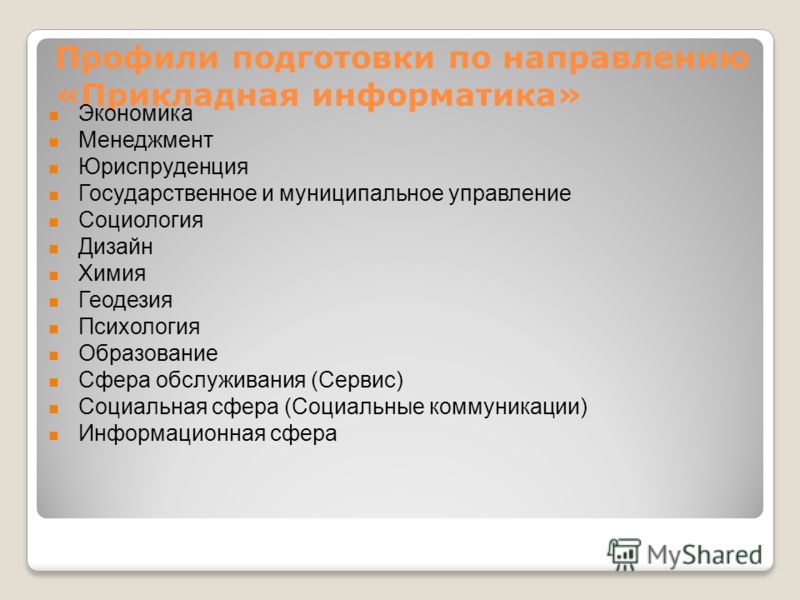 Профили подготовки по направлению «Прикладная информатика»

- Экономика
- Менеджмент
- Юриспруденция
- Государственное и муниципальное управление
- Социология
- Дизайн
- Химия
- Геодезия
- Психология
- Образование
- Сфера обслуживания (Сервис)
- Социальная сфера (Социальные коммуникации)
- Информационная сфера

MyShared